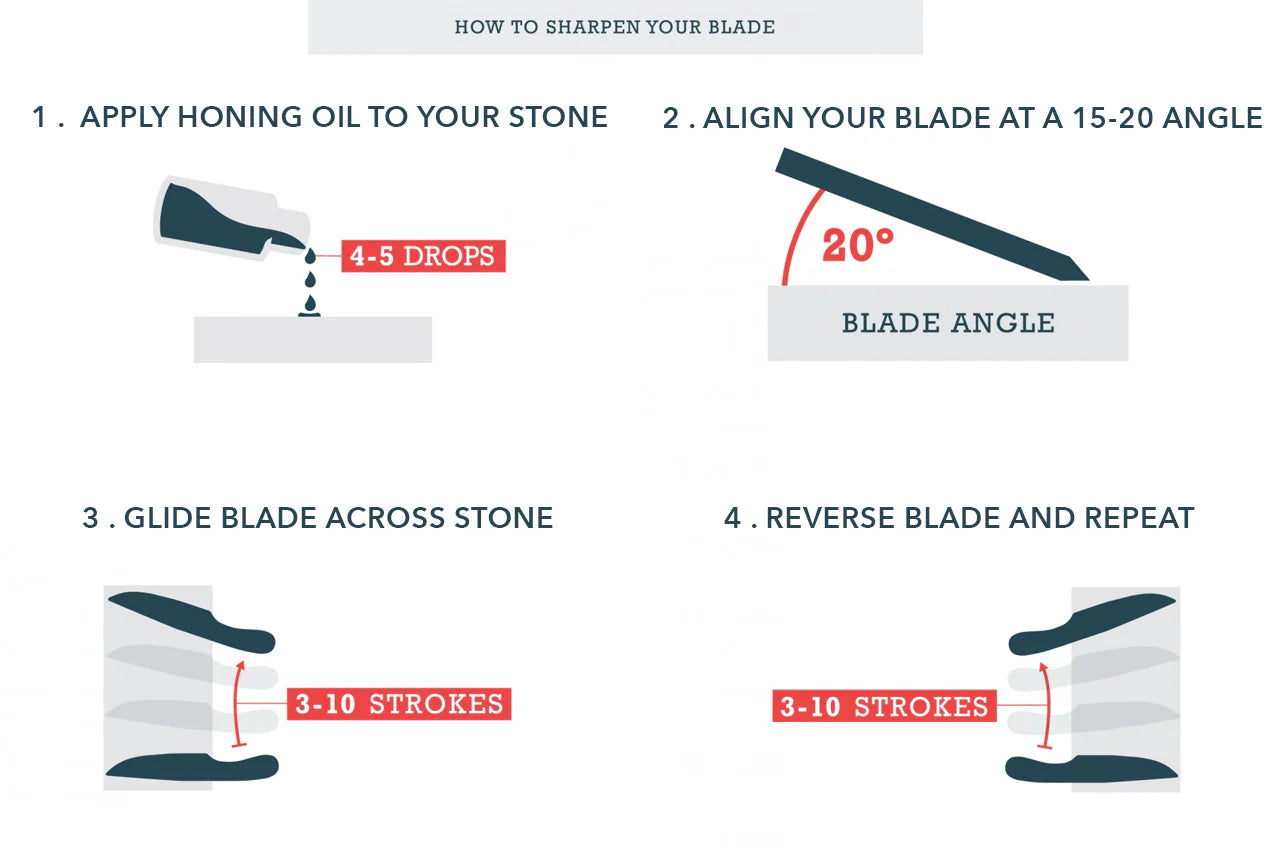 HOW TO SHARPEN YOUR BLADE

1 . APPLY HONING OIL TO YOUR STONE

4-5 DROPS

2 . ALIGN YOUR BLADE AT A 15-20 ANGLE

20°

BLADE ANGLE

3 . GLIDE BLADE ACROSS STONE

3-10 STROKES

4 . REVERSE BLADE AND REPEAT

3-10 STROKES